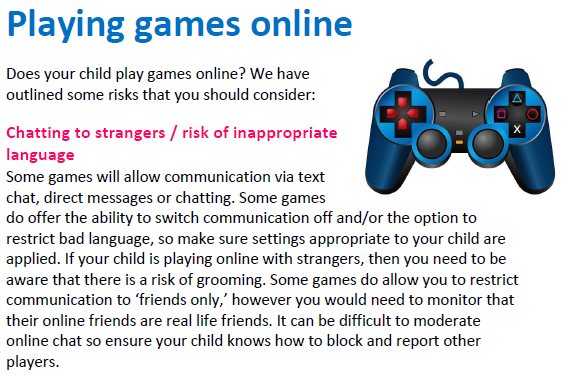 Playing games online

Does your child play games online? We have outlined some risks that you should consider:

Chatting to strangers / risk of inappropriate language

Some games will allow communication via text chat, direct messages or chatting. Some games do offer the ability to switch communication off and/or the option to restrict bad language, so make sure settings appropriate to your child are applied. If your child is playing online with strangers, then you need to be aware that there is a risk of grooming. Some games do allow you to restrict communication to 'friends only,' however you would need to monitor that their online friends are real life friends. It can be difficult to moderate online chat so ensure your child knows how to block and report other players.